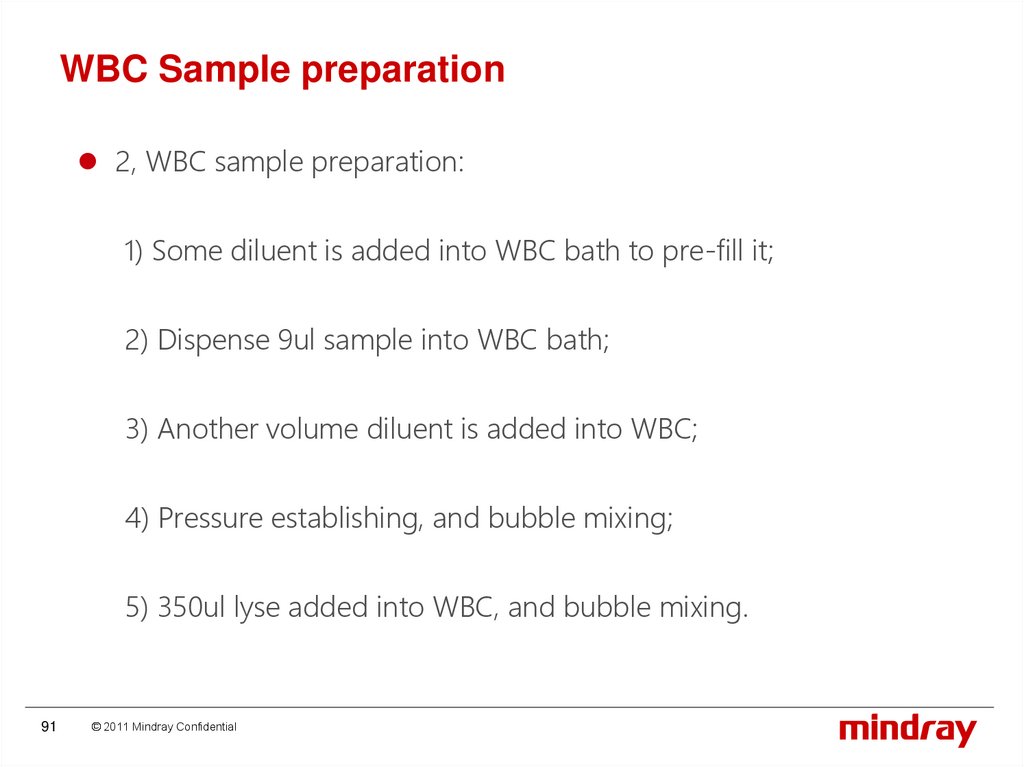 WBC Sample preparation

2, WBC sample preparation:

1) Some diluent is added into WBC bath to pre-fill it;

2) Dispense 9ul sample into WBC bath;

3) Another volume diluent is added into WBC;

4) Pressure establishing, and bubble mixing;

5) 350ul lyse added into WBC, and bubble mixing.

91 © 2011 Mindray Confidential

mindray